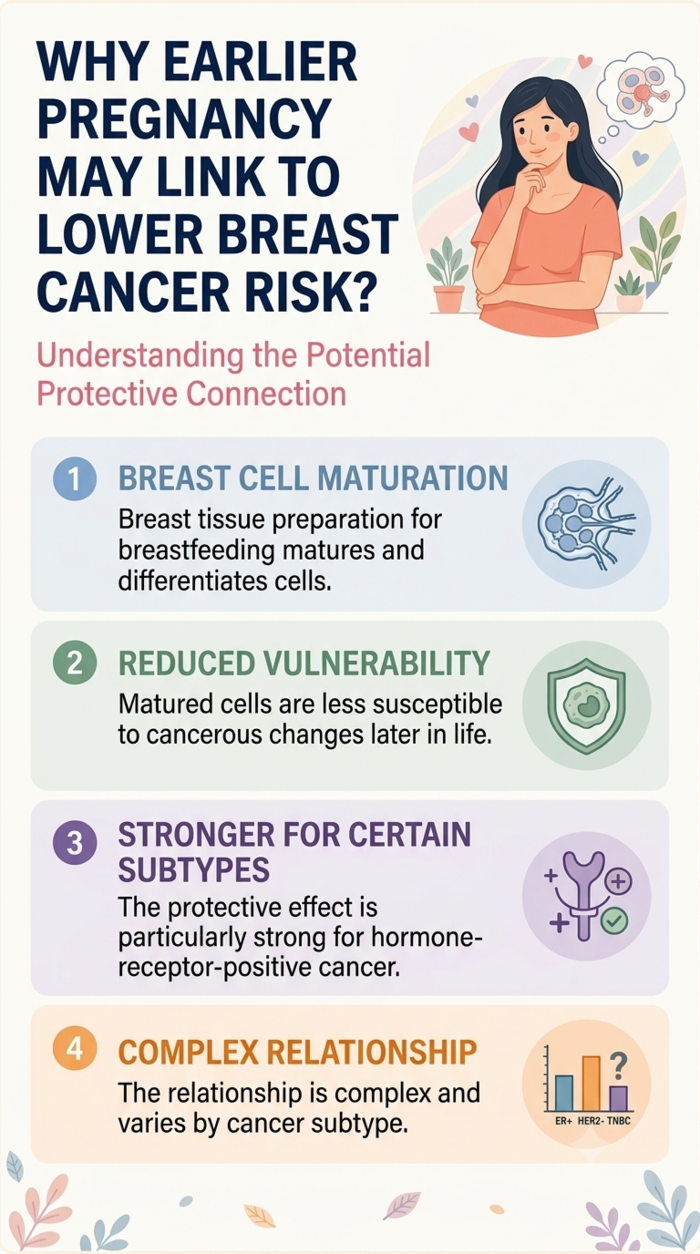 WHY EARLIER PREGNANCY MAY LINK TO LOWER BREAST CANCER RISK?

Understanding the Potential Protective Connection

1 BREAST CELL MATURATION
Breast tissue preparation for breastfeeding matures and differentiates cells.

2 REDUCED VULNERABILITY
Matured cells are less susceptible to cancerous changes later in life.

3 STRONGER FOR CERTAIN SUBTYPES
The protective effect is particularly strong for hormone-receptor-positive cancer.

4 COMPLEX RELATIONSHIP
The relationship is complex and varies by cancer subtype.

?
ER+ HER2- TNBC